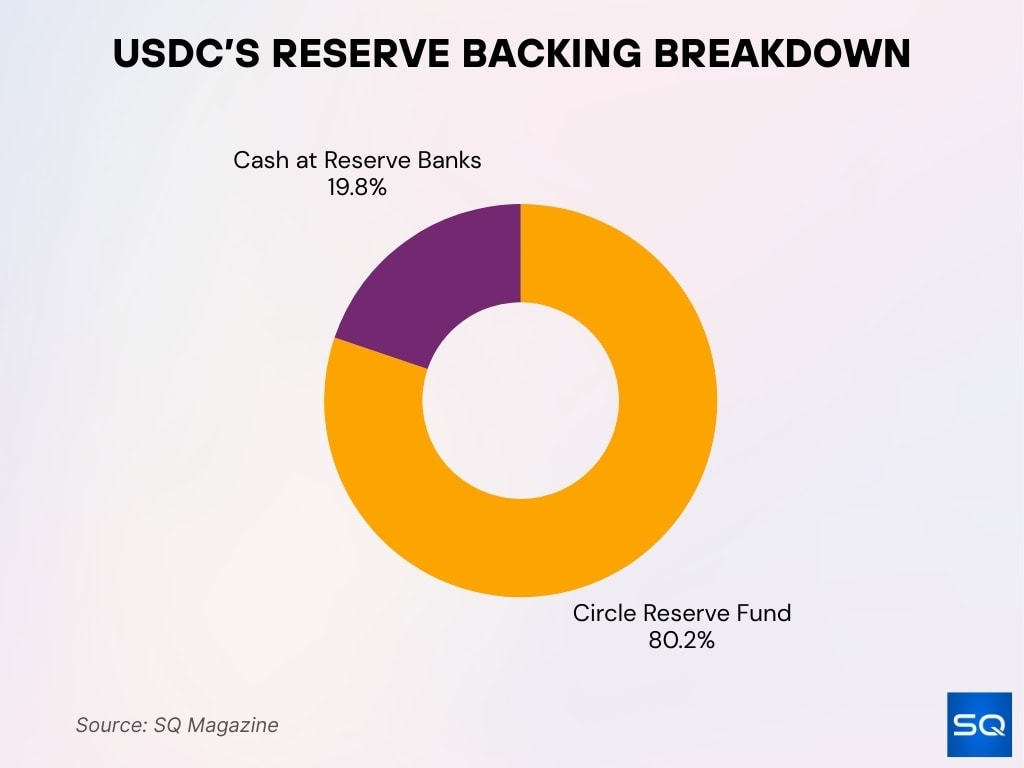 USDC'S RESERVE BACKING BREAKDOWN

Cash at Reserve Banks
19.8%

Circle Reserve Fund
80.2%

Source: SQ Magazine

SQ